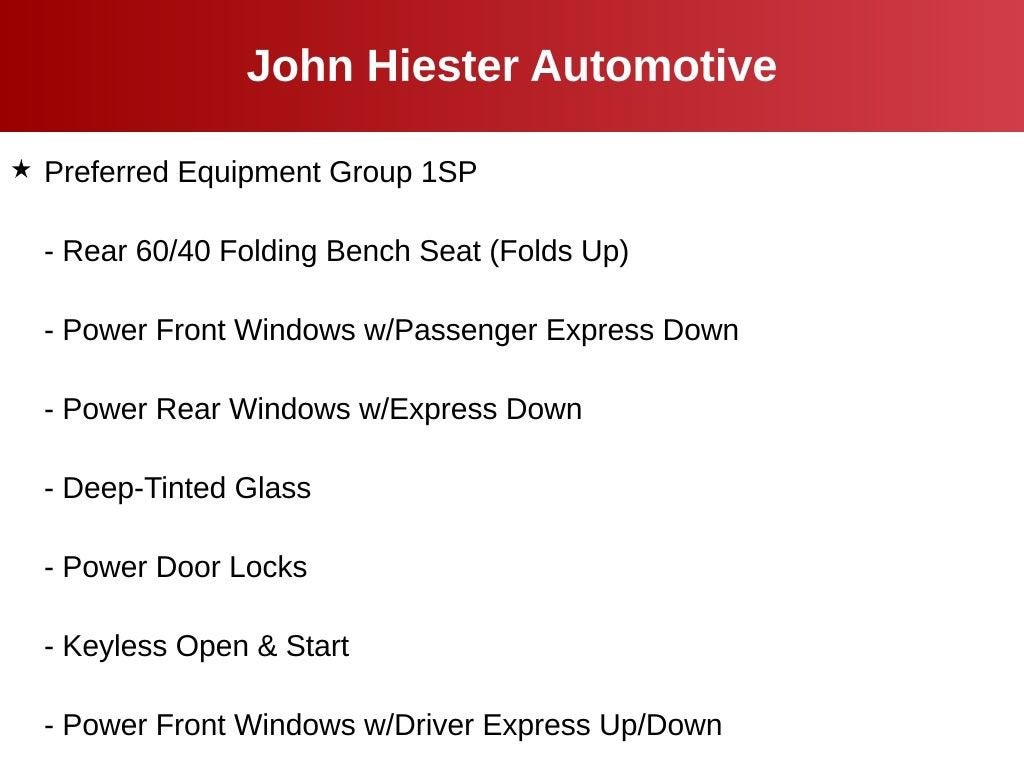 John Hiester Automotive

★ Preferred Equipment Group 1SP

- Rear 60/40 Folding Bench Seat (Folds Up)

- Power Front Windows w/Passenger Express Down

- Power Rear Windows w/Express Down

- Deep-Tinted Glass

- Power Door Locks

- Keyless Open & Start

- Power Front Windows w/Driver Express Up/Down